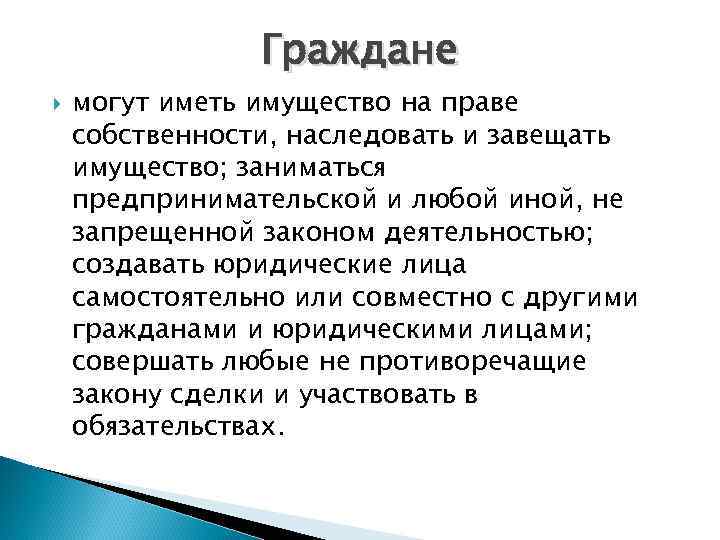 Граждане

могут иметь имущество на праве собственности, наследовать и завещать имущество; заниматься предпринимательской и любой иной, не запрещенной законом деятельностью; создавать юридические лица самостоятельно или совместно с другими гражданами и юридическими лицами; совершать любые не противоречащие закону сделки и участвовать в обязательствах.